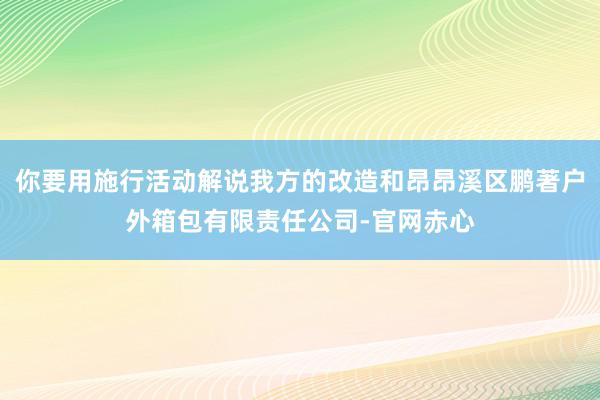 你要用施行活动解说我方的改造和昂昂溪区鹏著户外箱包有限责任公司-官网赤心